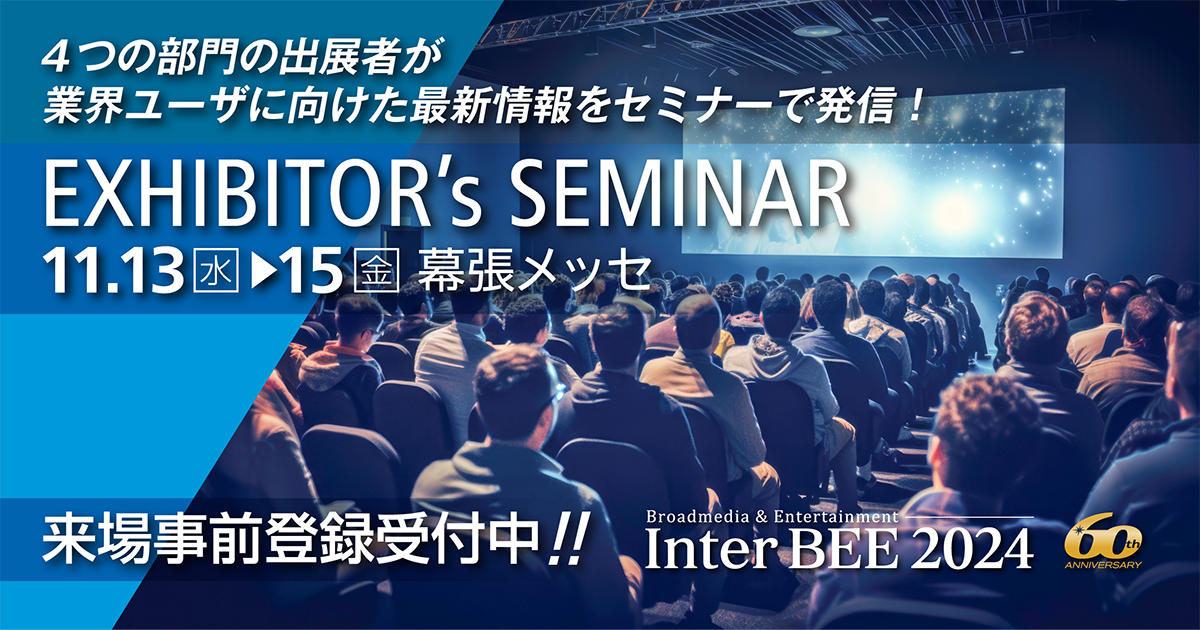 ４つの部門の出展者が
業界ユーザに向けた最新情報をセミナーで発信！

EXHIBITOR's SEMINAR

11.13 水 ▶15 金 幕張メッセ

来場事前登録受付中!!

Broadmedia & Entertainment
Inter BEE 2024

60th ANNIVERSARY